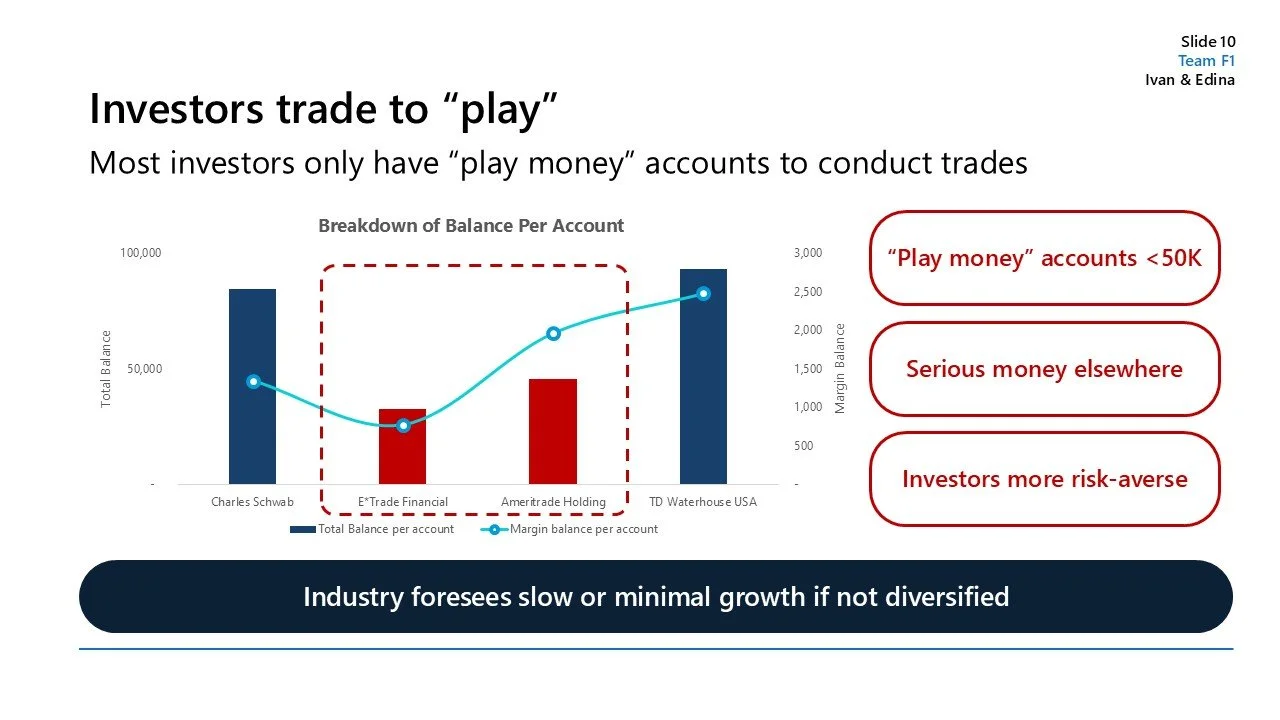 Slide 10
Team F1
Ivan & Edina

Investors trade to “play”

Most investors only have “play money” accounts to conduct trades

Breakdown of Balance Per Account

100,000
50,000
-

Total Balance

3,000
2,500
2,000
1,500
1,000
500
-

Margin Balance

Charles Schwab
E*Trade Financial
Ameritrade Holding
TD Waterhouse USA

Total Balance per account
Margin balance per account

“Play money” accounts <50K

Serious money elsewhere

Investors more risk-averse

Industry foresees slow or minimal growth if not diversified